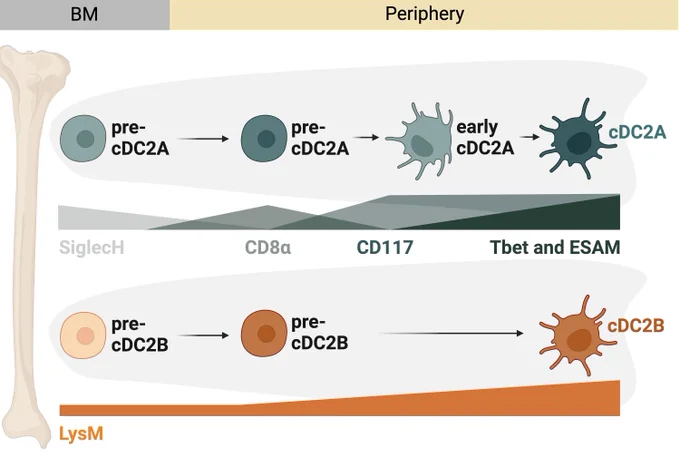 BM

Periphery

pre-cDC2A

pre-cDC2A

early cDC2A

cDC2A

SiglecH

CD8α

CD117

Tbet and ESAM

pre-cDC2B

pre-cDC2B

cDC2B

LysM